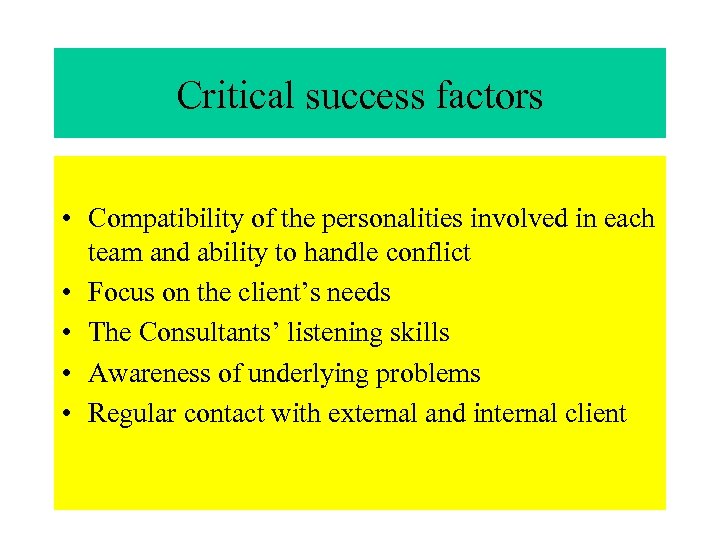 Critical success factors

• Compatibility of the personalities involved in each team and ability to handle conflict
• Focus on the client’s needs
• The Consultants’ listening skills
• Awareness of underlying problems
• Regular contact with external and internal client